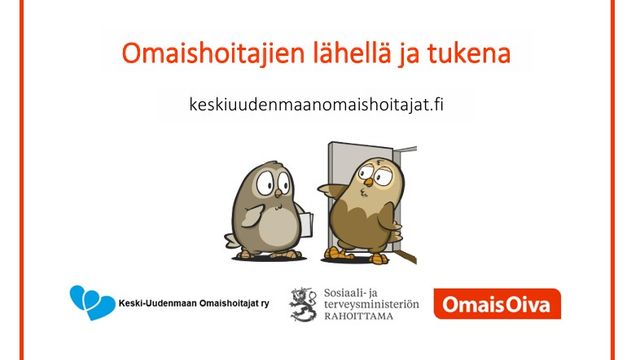 Omaishoitajien lähellä ja tukena

keskiuudenmaanomaishoitajat.fi

Keski-Uudenmaan Omaishoitajat ry

Sosiaali- ja terveysministeriön RAHOITTAMA

OmaisOiva